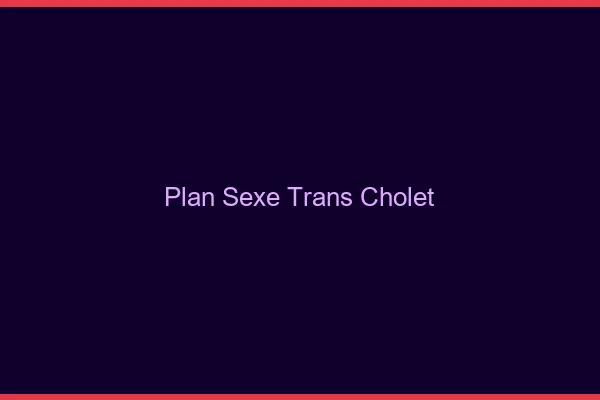 Plan Sexe Trans Cholet